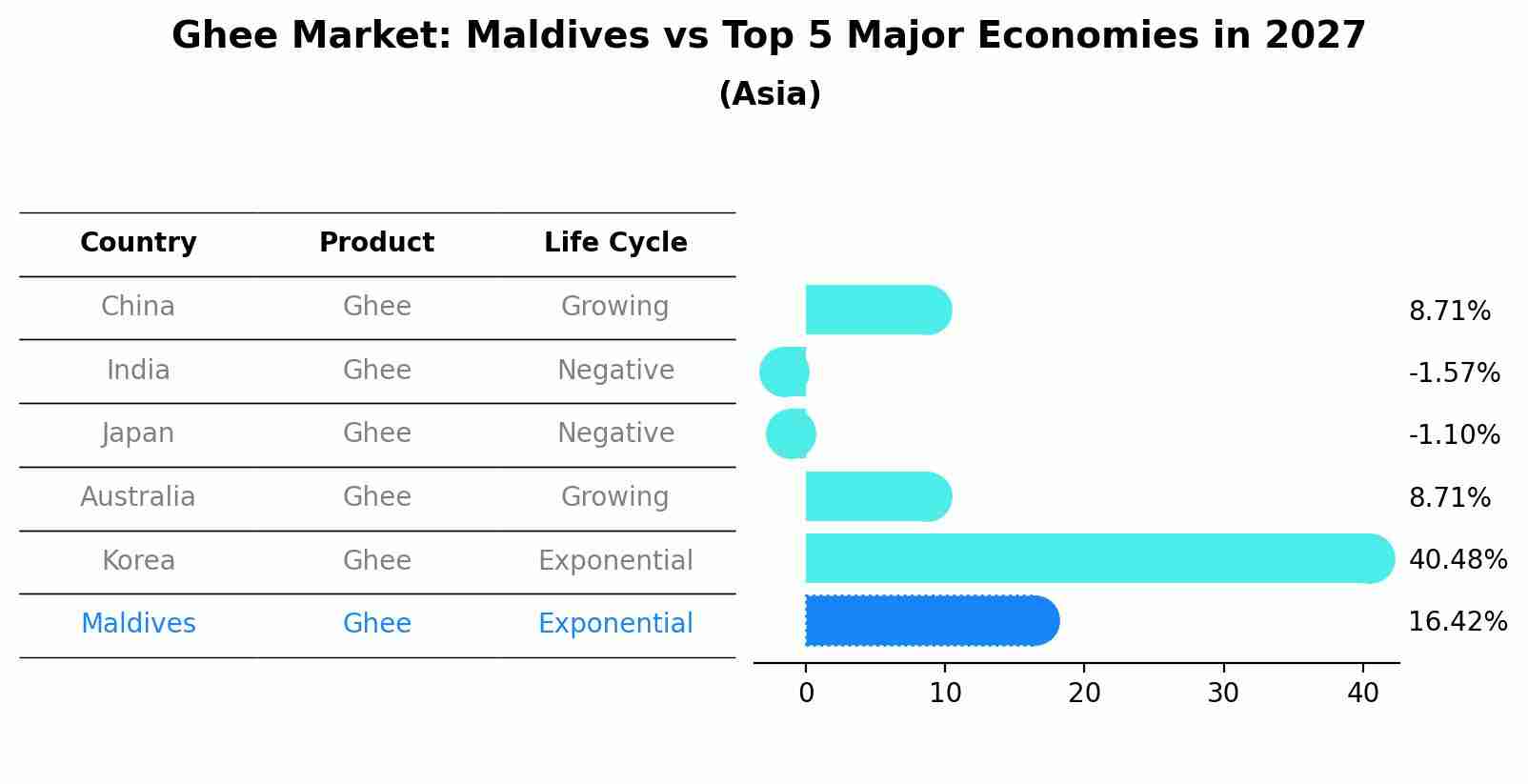 Ghee Market: Maldives vs Top 5 Major Economies in 2027
(Asia)

| Country | Product | Life Cycle |
|---|---|---|
| China | Ghee | Growing |
| India | Ghee | Negative |
| Japan | Ghee | Negative |
| Australia | Ghee | Growing |
| Korea | Ghee | Exponential |
| Maldives | Ghee | Exponential |

8.71%
-1.57%
-1.10%
8.71%
40.48%
16.42%

0 10 20 30 40